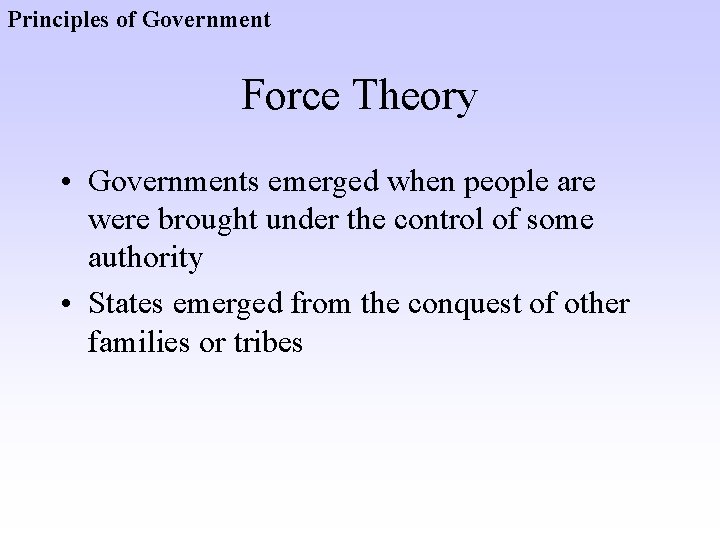 Principles of Government

Force Theory

• Governments emerged when people are were brought under the control of some authority

• States emerged from the conquest of other families or tribes